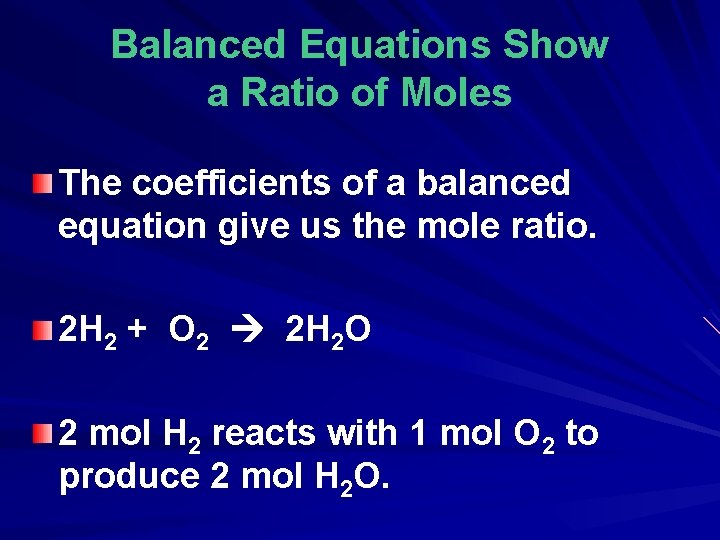 Balanced Equations Show a Ratio of Moles

The coefficients of a balanced equation give us the mole ratio.

$2H_2 + O_2 \rightarrow 2H_2O$

2 mol $H_2$ reacts with 1 mol $O_2$ to produce 2 mol $H_2O$.